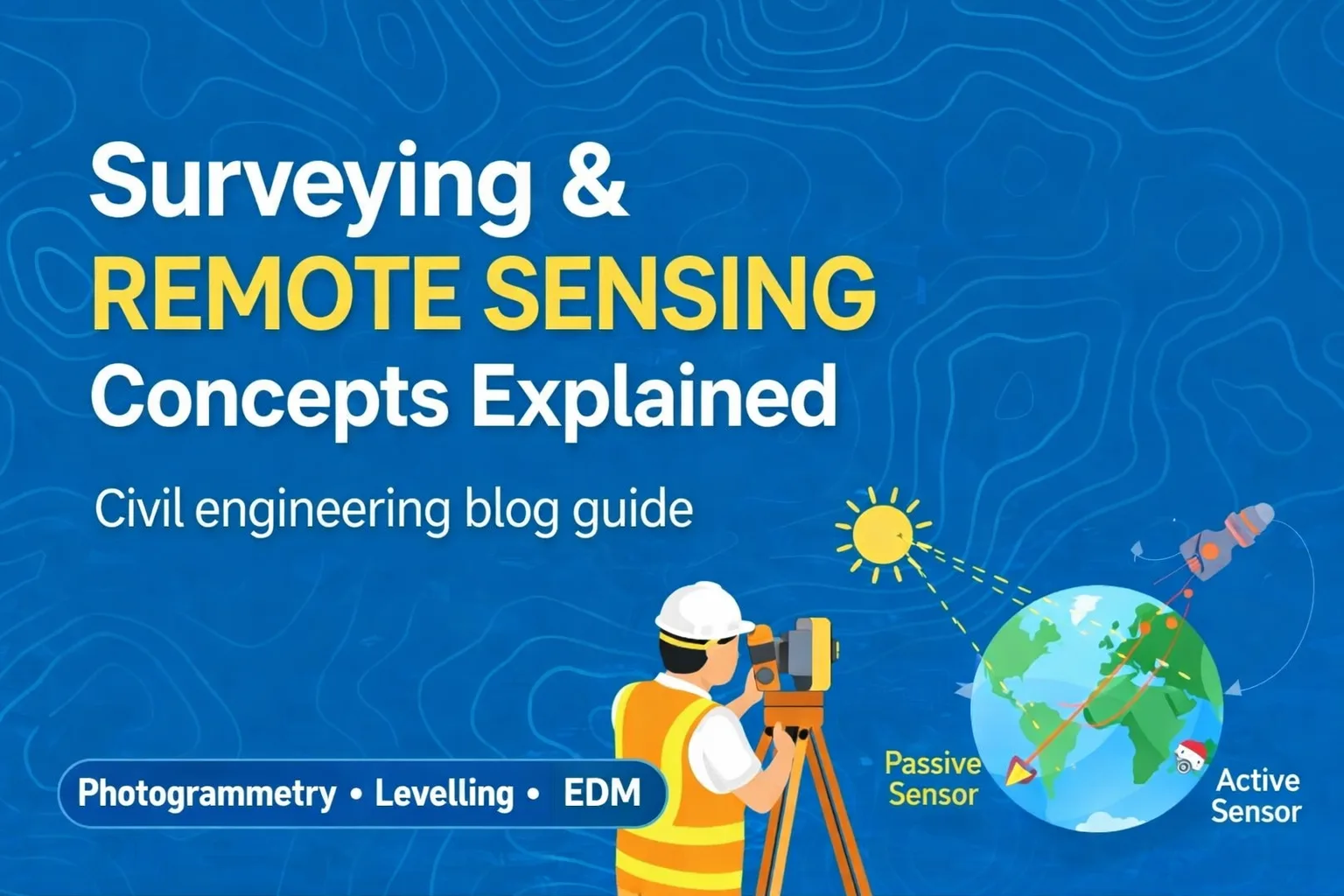 Surveying &
REMOTE SENSING
Concepts Explained

Civil engineering blog guide

Photogrammetry • Levelling • EDM

Passive Sensor

Active Sensor